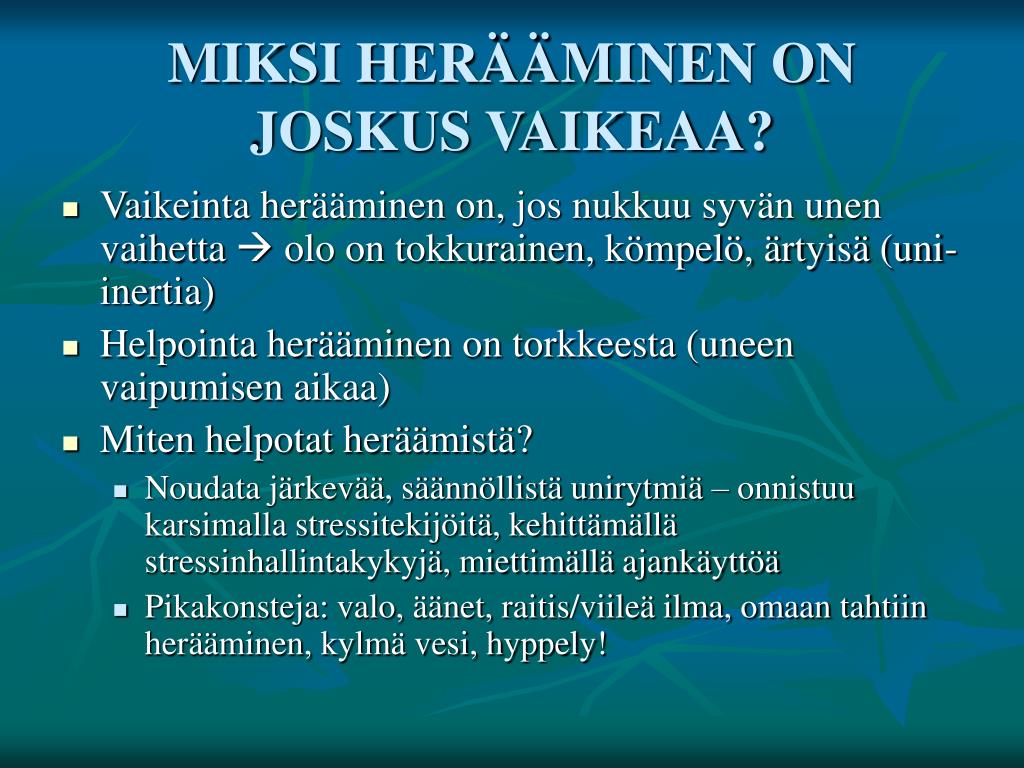 MIKSI HERÄÄMINEN ON JOSKUS VAIKEAA?

- Vaikeinta herääminen on, jos nukkuu syvän unen vaihetta → olo on tokkurainen, kömpelö, ärtyisä (uni-inertia)
- Helpointa herääminen on torkkeesta (uneen vaipumisen aikaa)
- Miten helpotat heräämistä?
  - Noudata järkevää, säännöllistä unirytmiä – onnistuu karsimalla stressitekijöitä, kehittämällä stressinhallintakykyjä, miettimällä ajankäyttöä
  - Pikakonsteja: valo, äänet, raitis/viileä ilma, omaan tahtiin herääminen, kylmä vesi, hyppely!